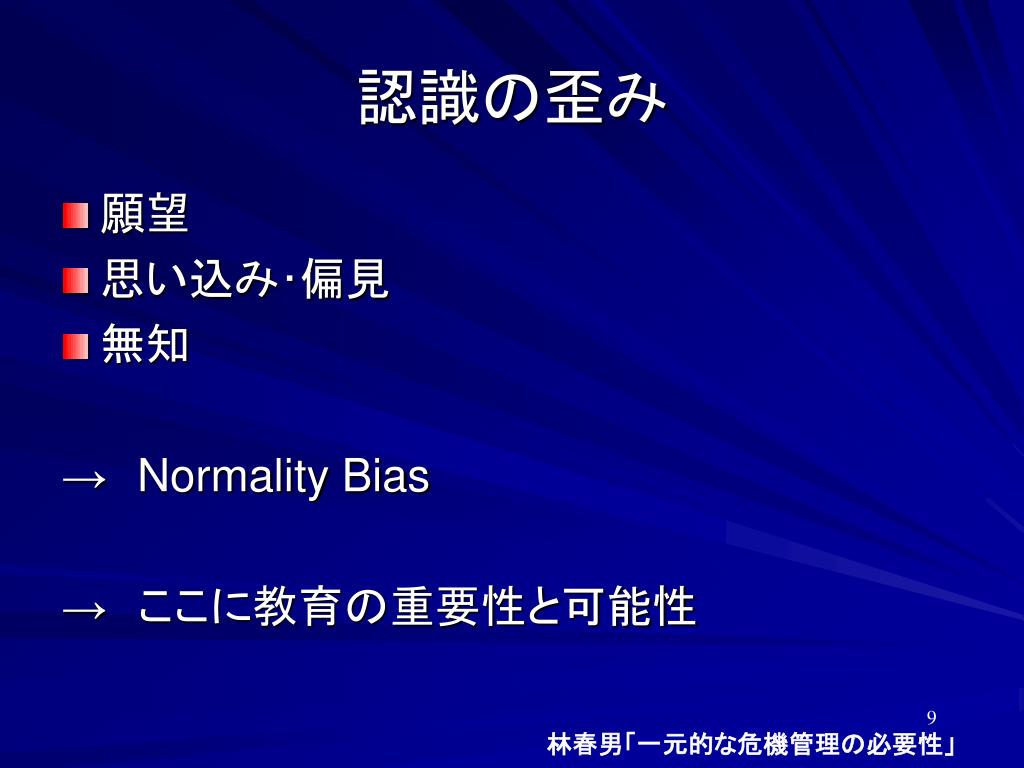 認識の歪み

願望
思い込み･偏見
無知

→ Normality Bias

→ ここに教育の重要性と可能性

9

林春男「一元的な危機管理の必要性」